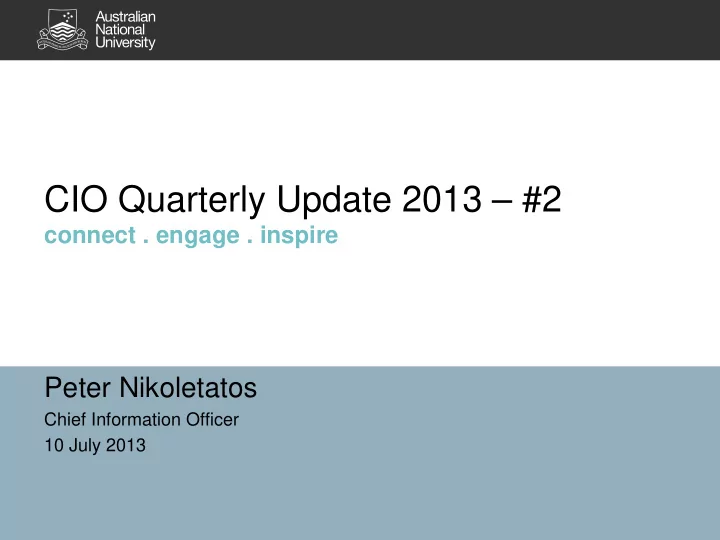 Australian
National
University

CIO Quarterly Update 2013 – #2
connect . engage . inspire

Peter Nikoletatos
Chief Information Officer
10 July 2013